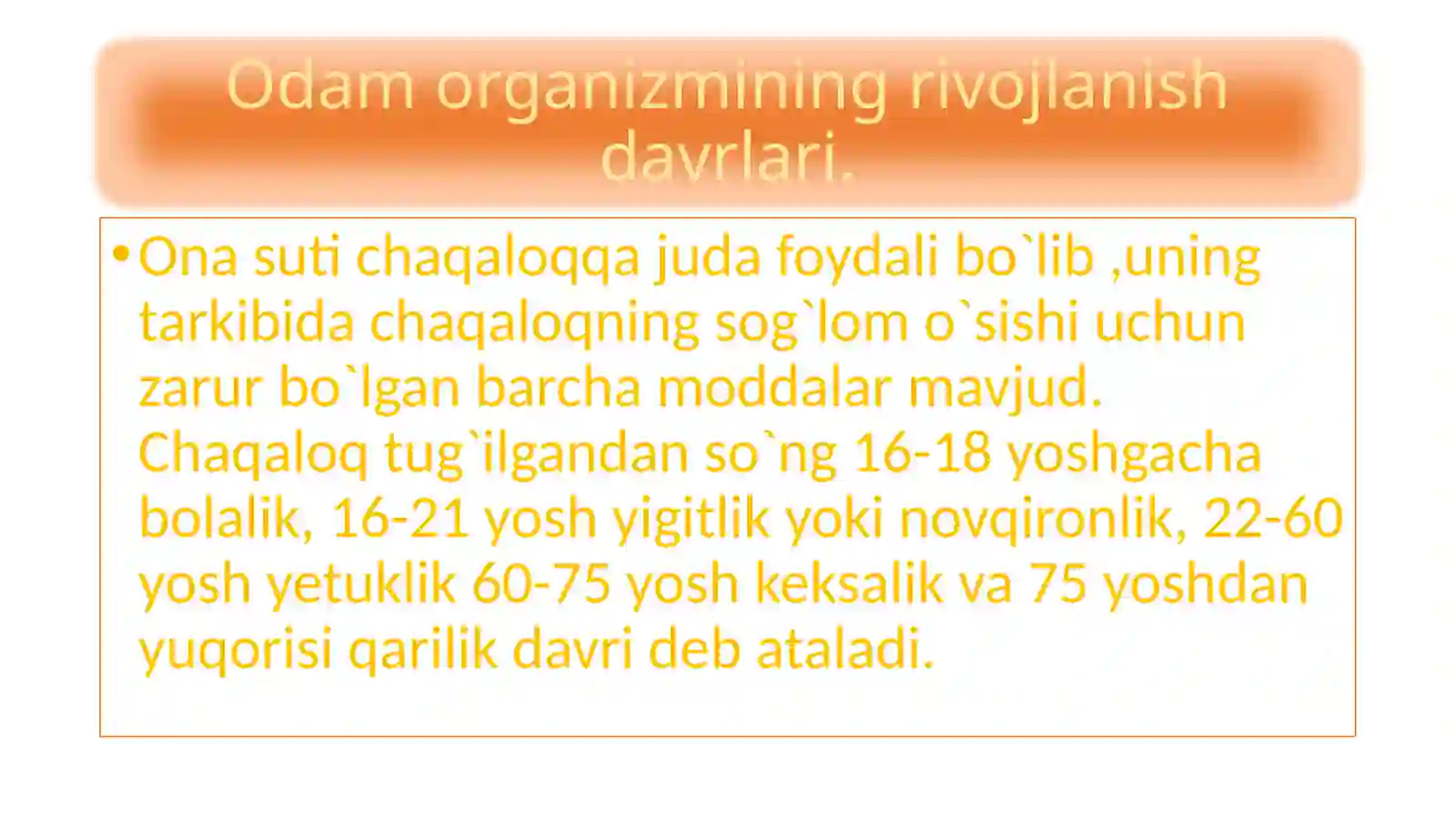 Odam organizmining rivojlanish davrlari.

• Ona suti chaqaloqqa juda foydali bo`lib ,uning tarkibida chaqaloqning sog`lom o`sishi uchun zarur bo`lgan barcha moddalar mavjud. Chaqaloq tug`ilgandan so`ng 16-18 yoshgacha bolalik, 16-21 yosh yigitlik yoki novqironlik, 22-60 yosh yetuklik 60-75 yosh keksalik va 75 yoshdan yuqorisi qarilik davri deb ataladi.